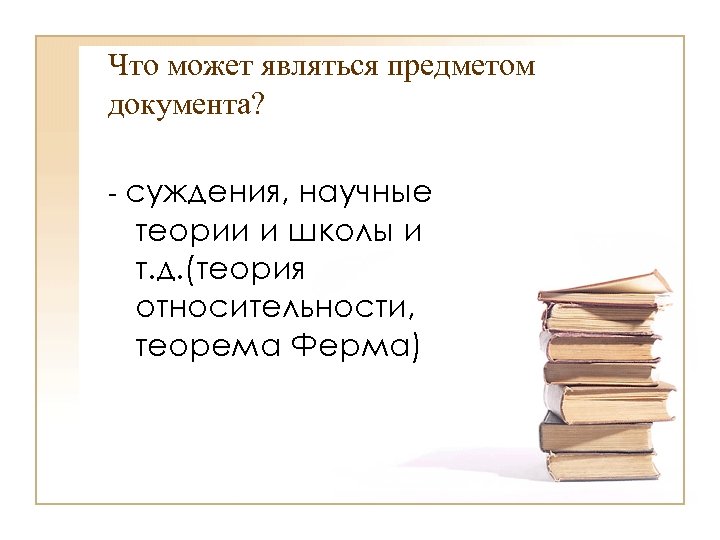 Что может являться предметом документа?

- суждения, научные теории и школы и т.д.(теория относительности, теорема Ферма)